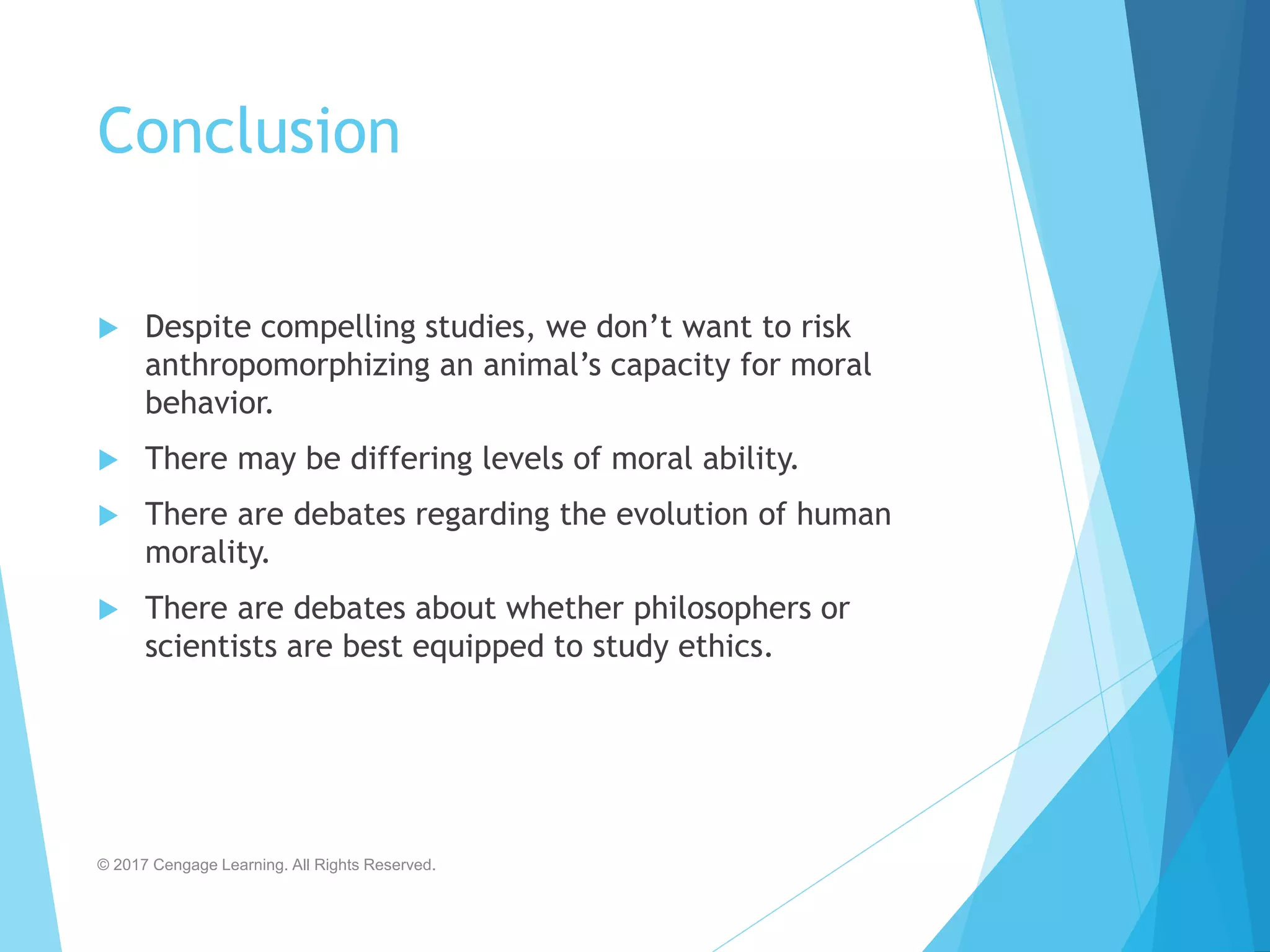 Conclusion

▶ Despite compelling studies, we don’t want to risk anthropomorphizing an animal’s capacity for moral behavior.

▶ There may be differing levels of moral ability.

▶ There are debates regarding the evolution of human morality.

▶ There are debates about whether philosophers or scientists are best equipped to study ethics.

© 2017 Cengage Learning. All Rights Reserved.